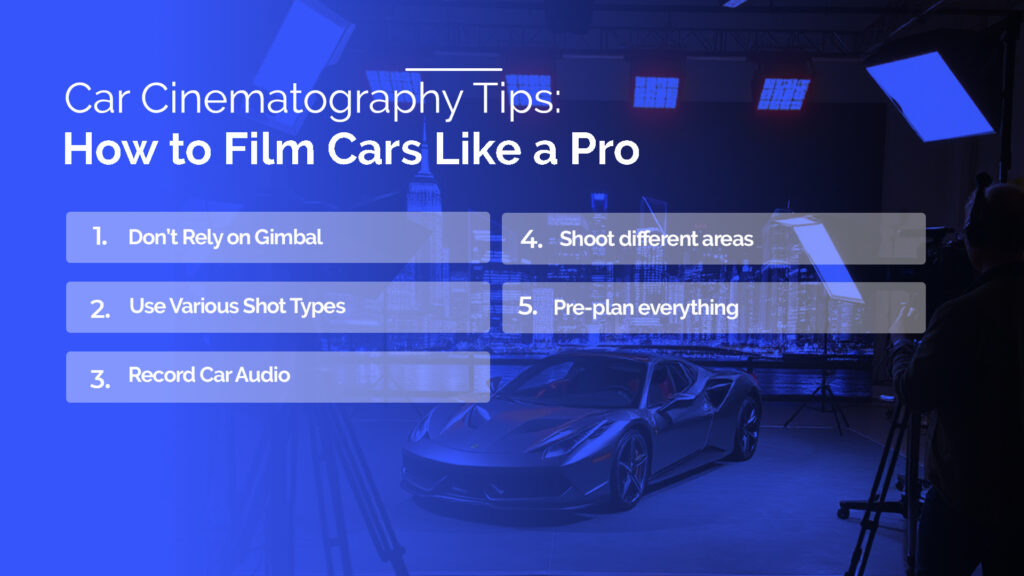 Car Cinematography Tips:
How to Film Cars Like a Pro

1. Don't Rely on Gimbal

2. Use Various Shot Types

3. Record Car Audio

4. Shoot different areas

5. Pre-plan everything